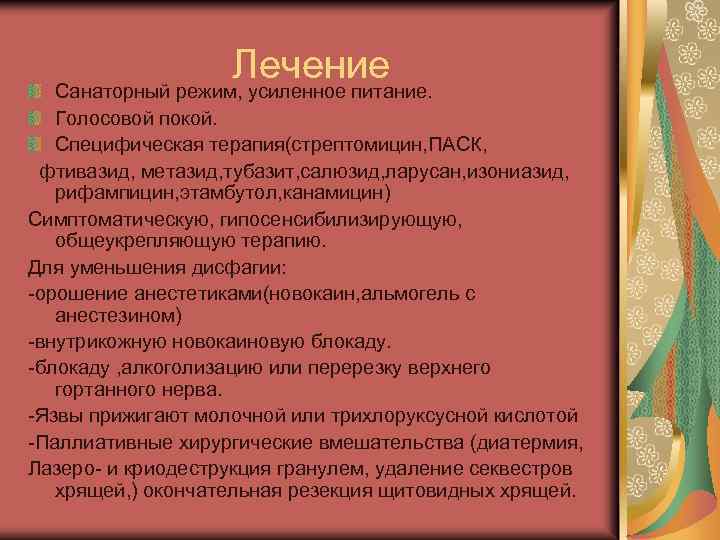 Лечение

Санаторный режим, усиленное питание.

Голосовой покой.

Специфическая терапия(стрептомицин,ПАСК, фтивазид, метазид,тубазит,салюзид,ларусан,изониазид, рифампицин,этамбутол,канамицин)

Симптоматическую, гипосенсибилизирующую, общеукрепляющую терапию.

Для уменьшения дисфагии:

-орошение анестетиками(новокаин,альмогель с анестезином)

-внутрикожную новокаиновую блокаду.

-блокаду ,алкоголизацию или перерезку верхнего гортанного нерва.

-Язвы прижигают молочной или трихлоруксусной кислотой

-Паллиативные хирургические вмешательства (диатермия,

Лазеро- и криодеструкция гранулем, удаление секвестров хрящей,) окончательная резекция щитовидных хрящей.